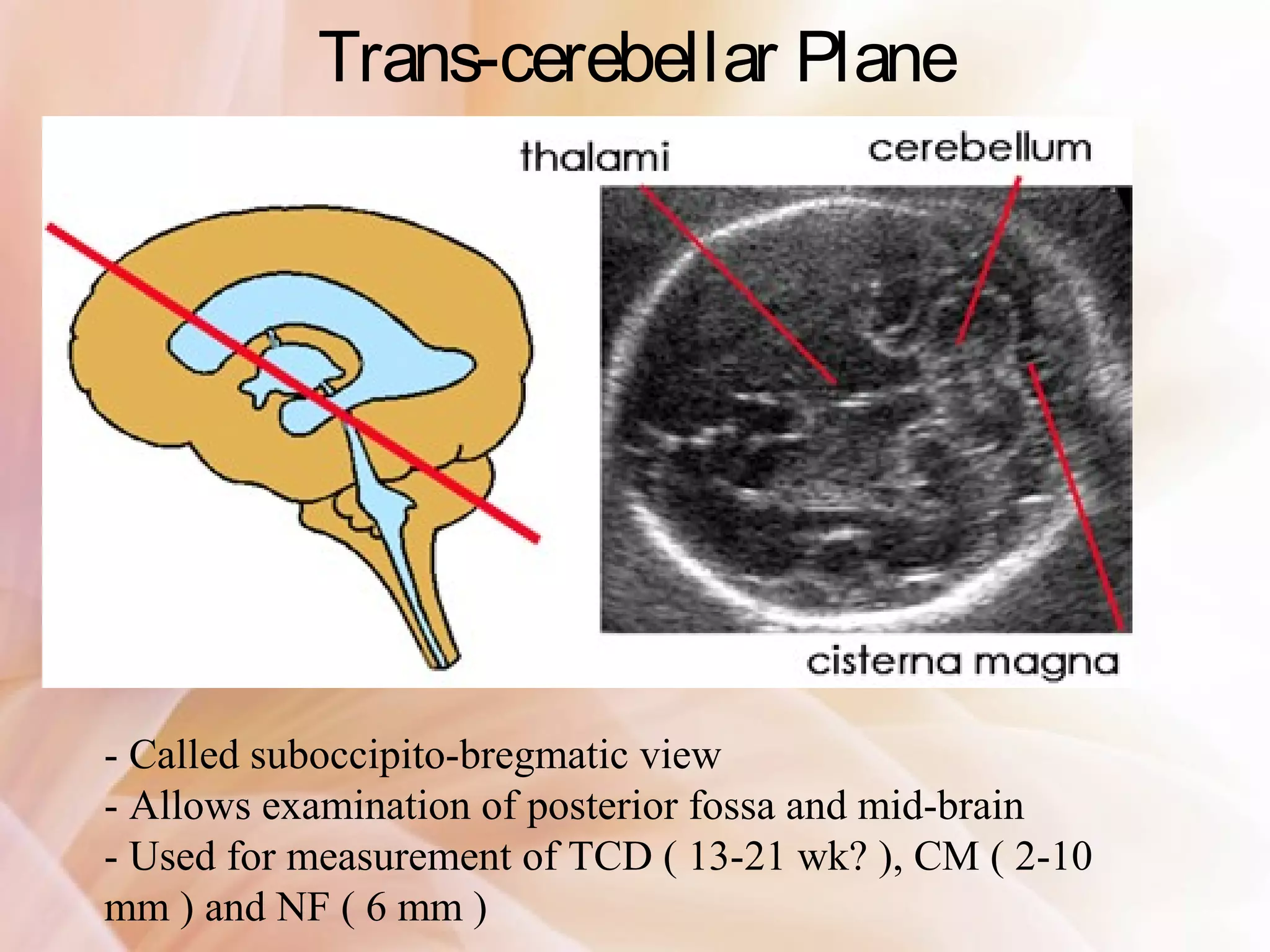 Trans-cerebellar Plane

thalami

cerebellum

cisterna magna

- Called suboccipito-bregmatic view
- Allows examination of posterior fossa and mid-brain
- Used for measurement of TCD ( 13-21 wk? ), CM ( 2-10 mm ) and NF ( 6 mm )